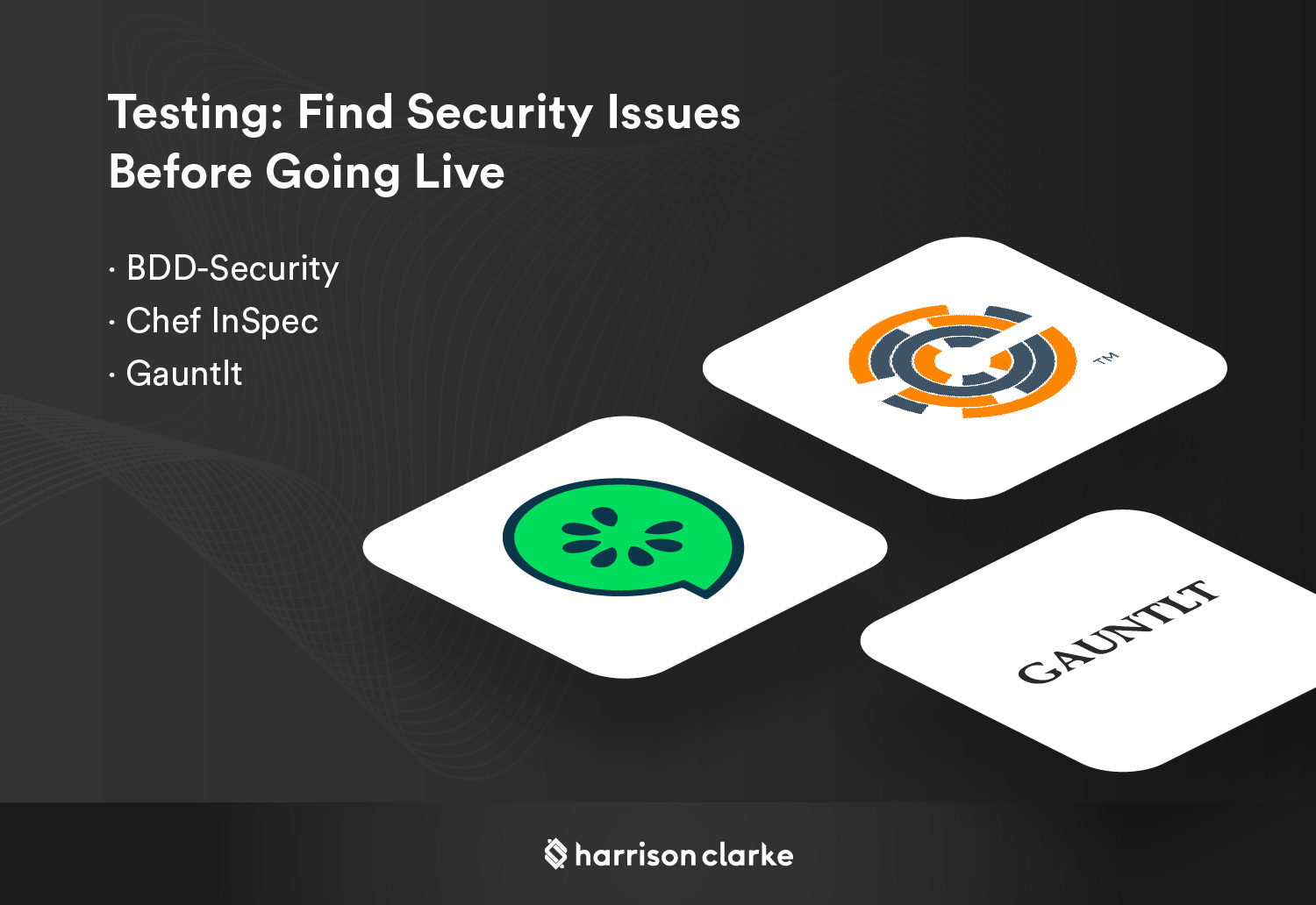 Testing: Find Security Issues Before Going Live

· BDD-Security
· Chef InSpec
· Gauntlt

TM

GAUNTLT

harrison clarke